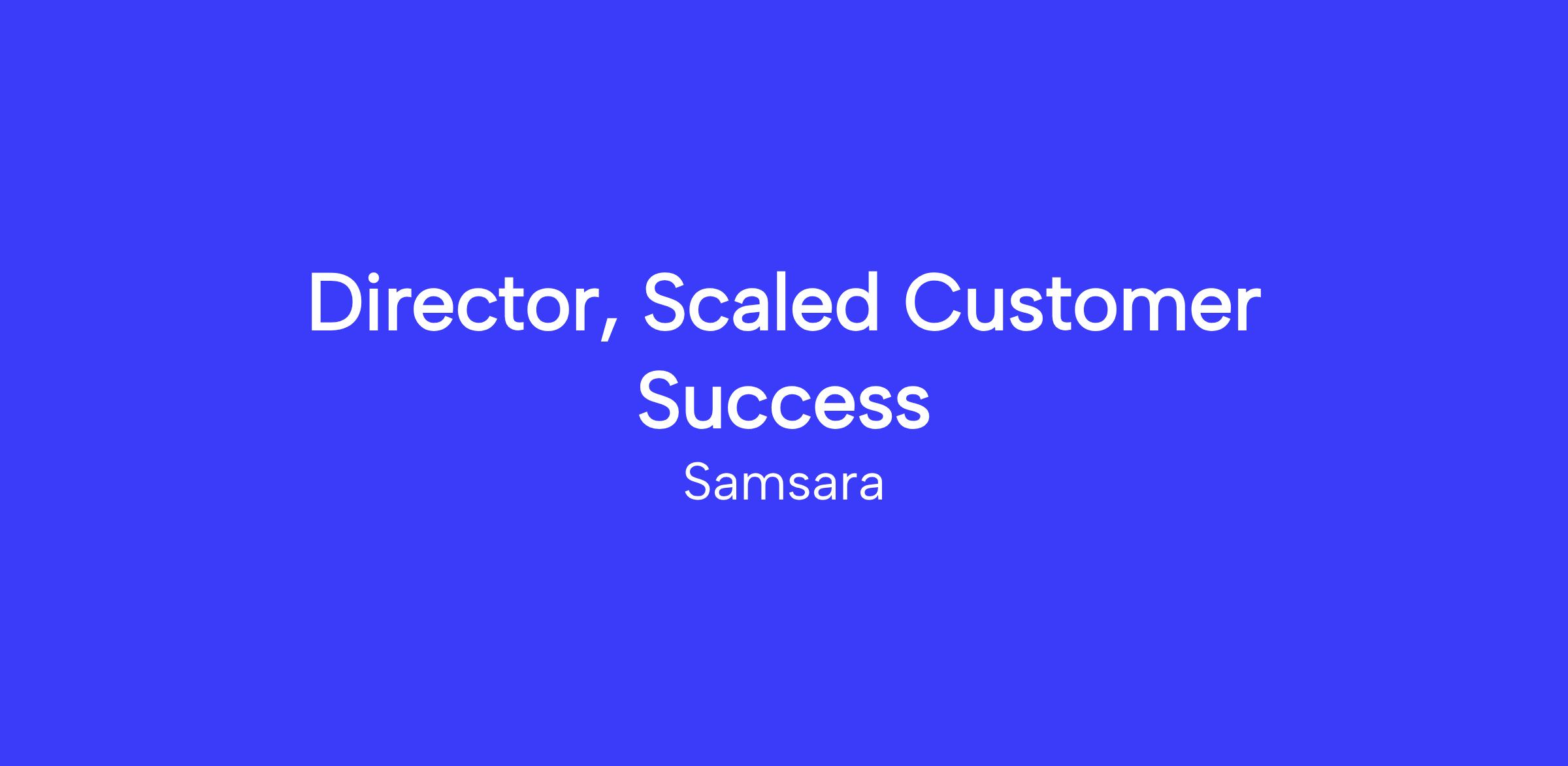 Director, Scaled Customer Success

Samsara